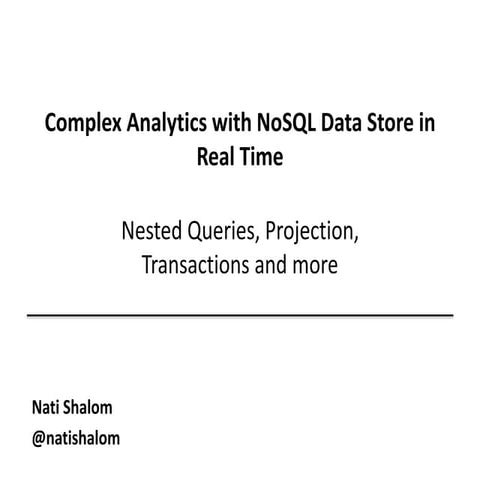 Complex Analytics with NoSQL Data Store in Real Time

Nested Queries, Projection, Transactions and more

Nati Shalom
@natishalom